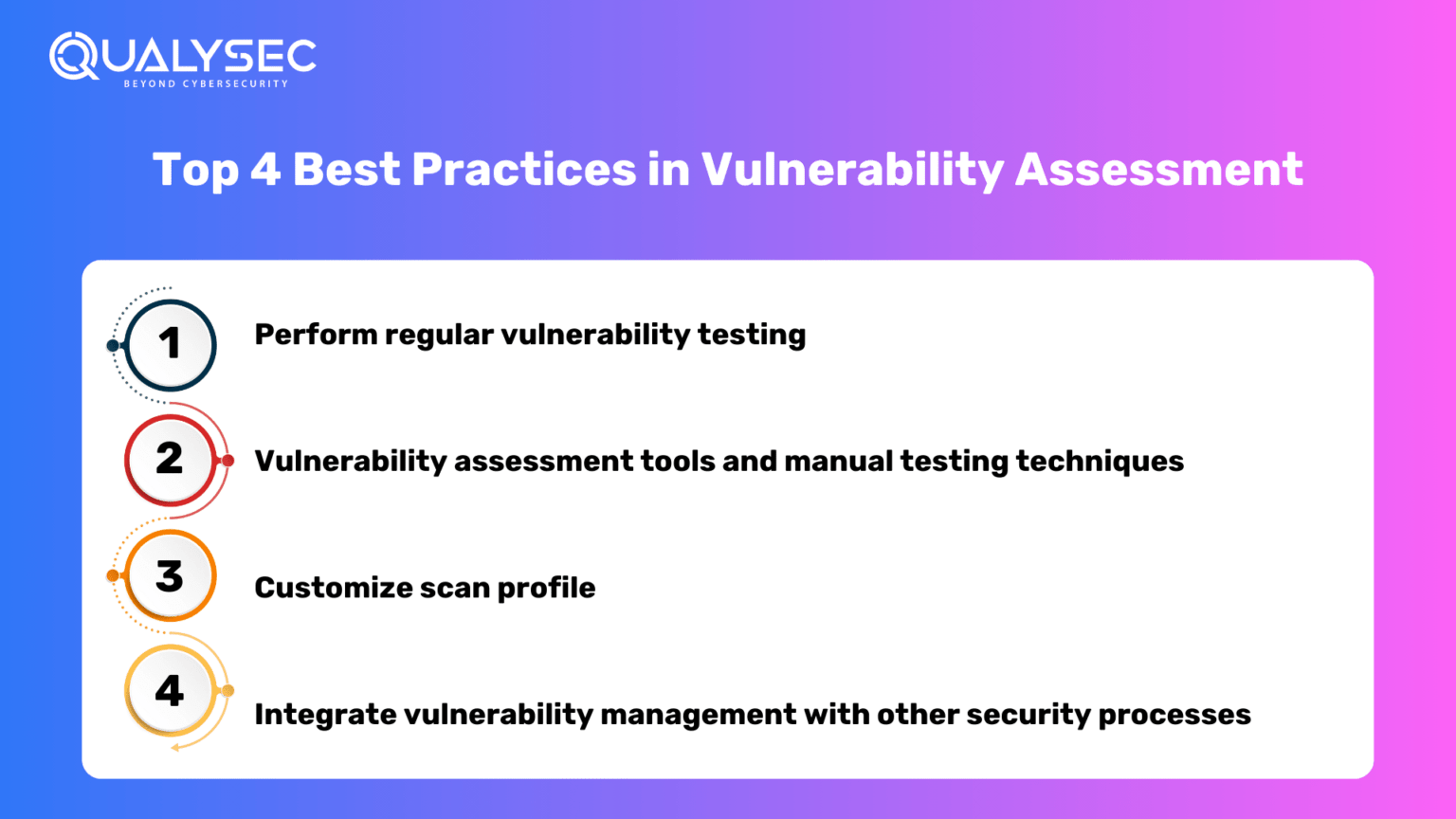 QUALYSEC
BEYOND CYBERSECURITY

Top 4 Best Practices in Vulnerability Assessment

1 Perform regular vulnerability testing

2 Vulnerability assessment tools and manual testing techniques

3 Customize scan profile

4 Integrate vulnerability management with other security processes